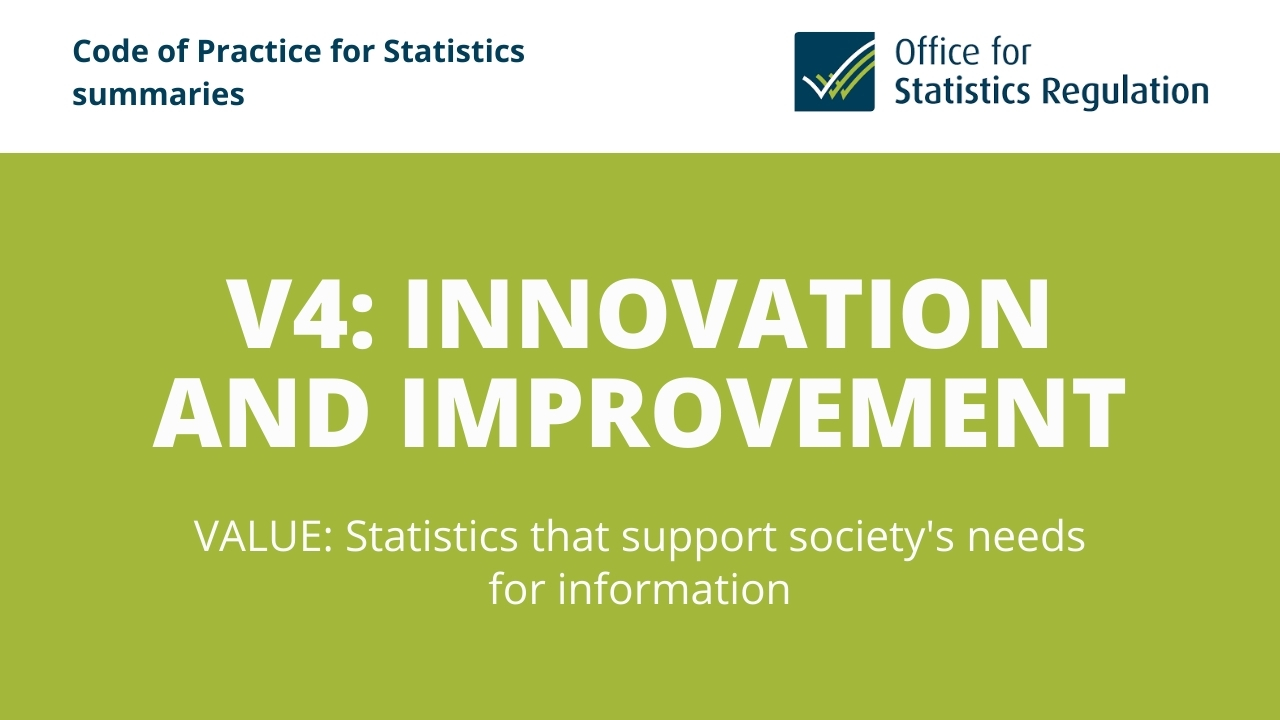 Code of Practice for Statistics summaries

Office for Statistics Regulation

V4: INNOVATION AND IMPROVEMENT

VALUE: Statistics that support society's needs for information